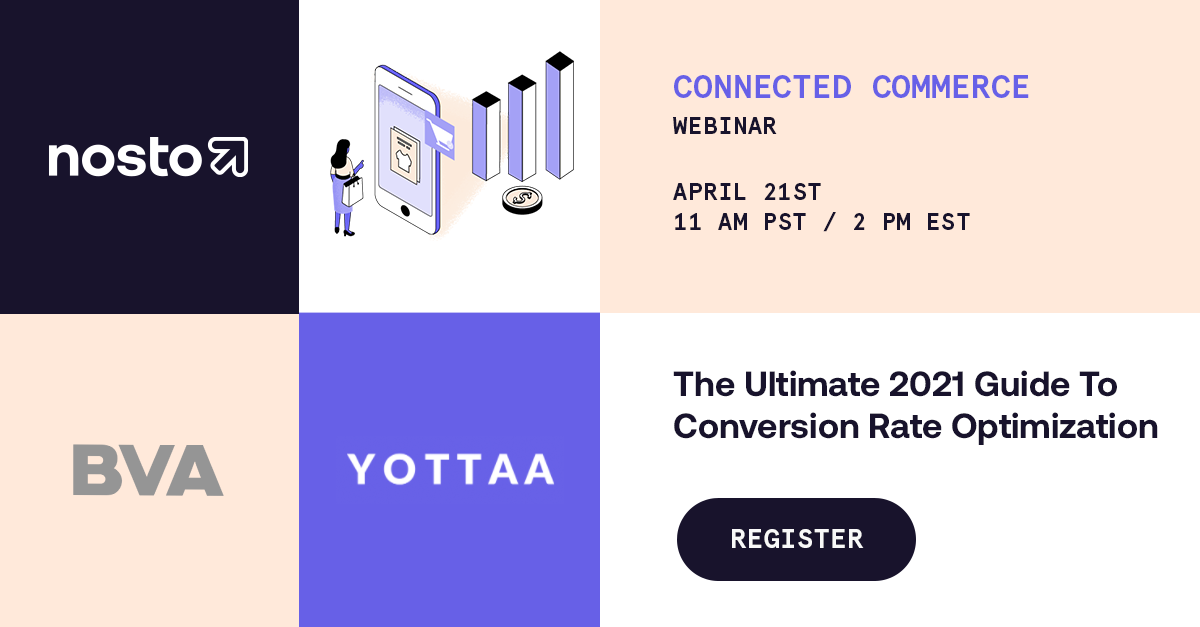 nosto

CONNECTED COMMERCE
WEBINAR

APRIL 21ST
11 AM PST / 2 PM EST

BVA

YOTTAA

The Ultimate 2021 Guide To Conversion Rate Optimization

REGISTER